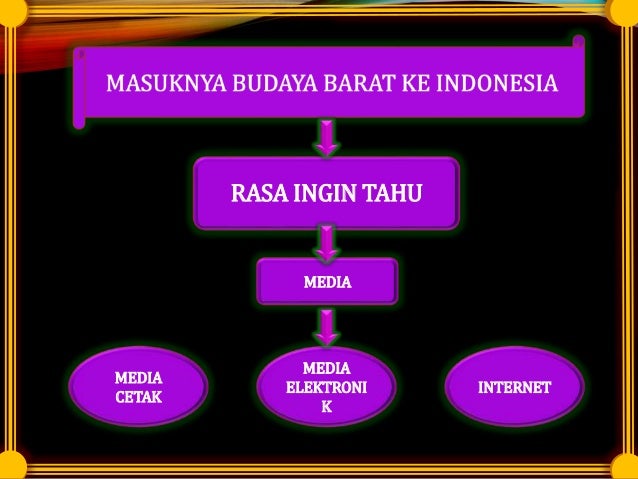 MASUKNYA BUDAYA BARAT KE INDONESIA

RASA INGIN TAHU

MEDIA

MEDIA CETAK

MEDIA ELEKTRONI K

INTERNET